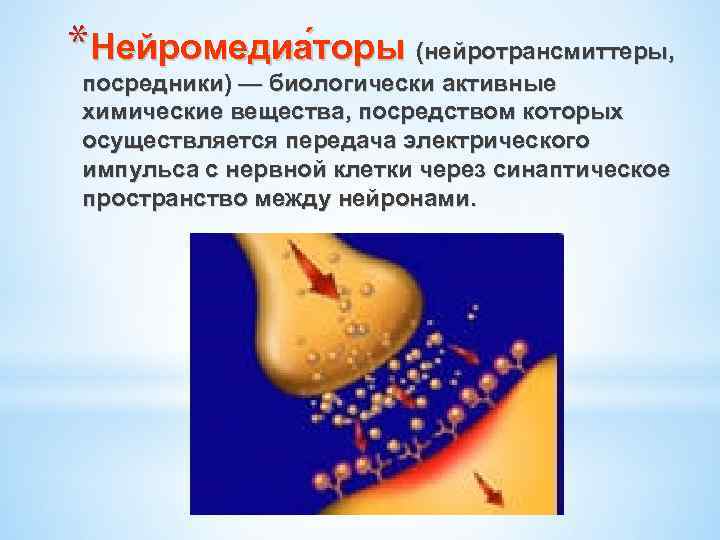 *Нейромедиа́торы (нейротрансмиттеры, посредники) — биологически активные химические вещества, посредством которых осуществляется передача электрического импульса с нервной клетки через синаптическое пространство между нейронами.